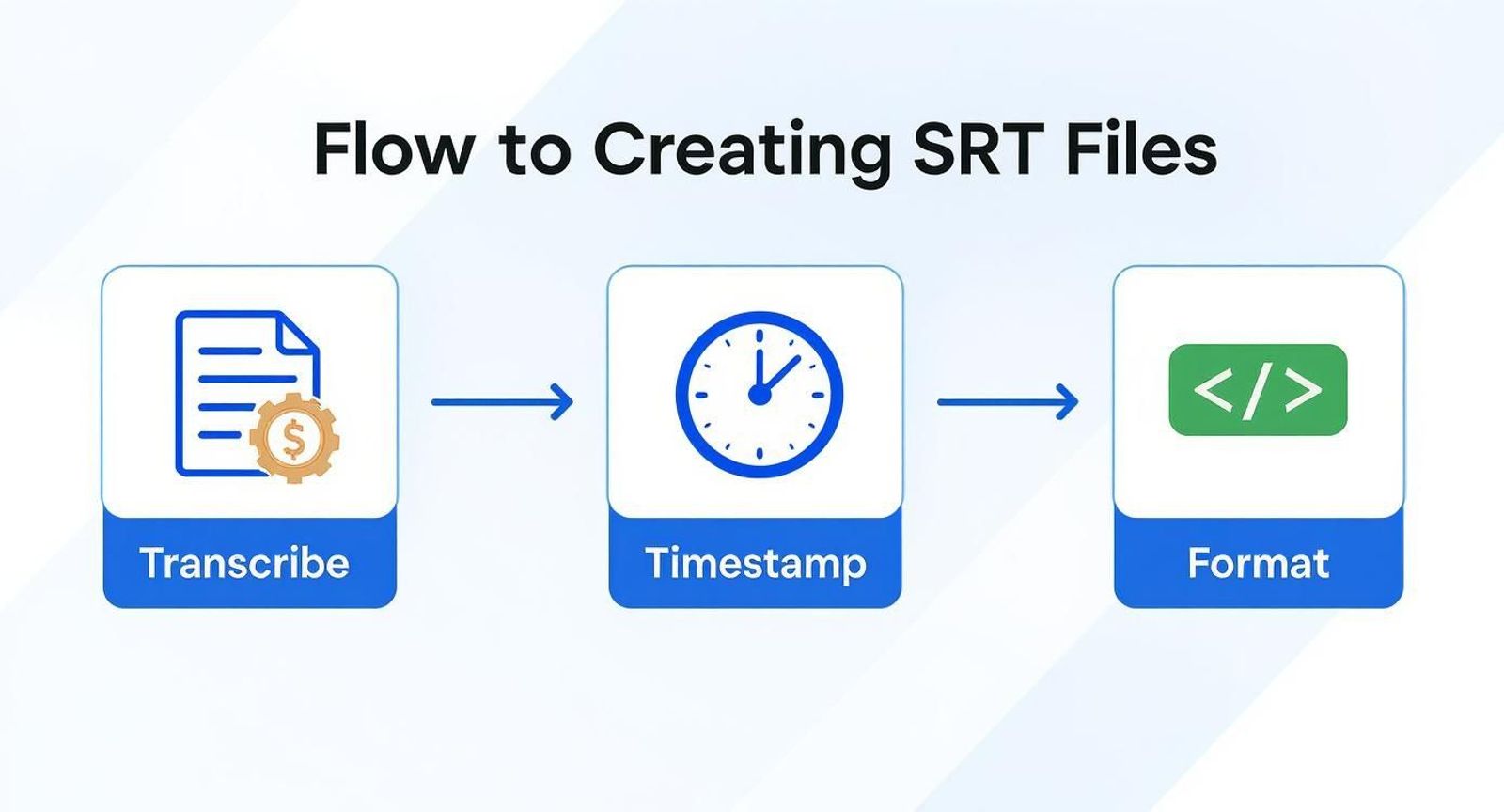 Flow to Creating SRT Files

$

Transcribe

Timestamp

</>

Format